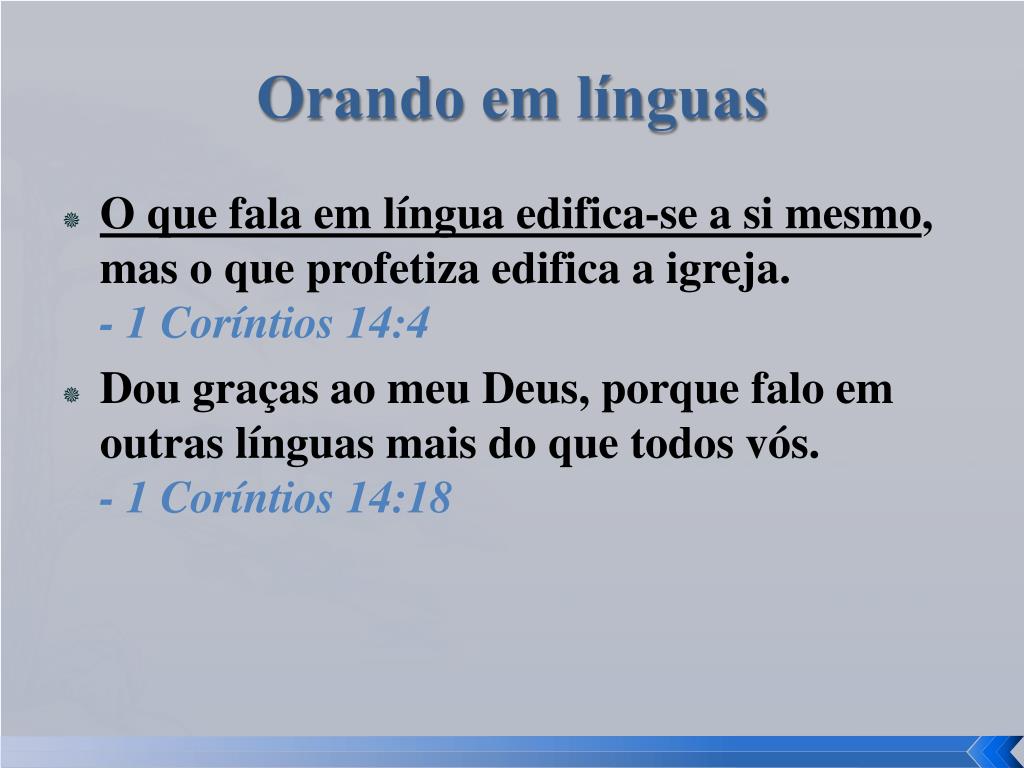 Orando em línguas

O que fala em língua edifica-se a si mesmo, mas o que profetiza edifica a igreja.
- 1 Coríntios 14:4

Dou graças ao meu Deus, porque falo em outras línguas mais do que todos vós.
- 1 Coríntios 14:18